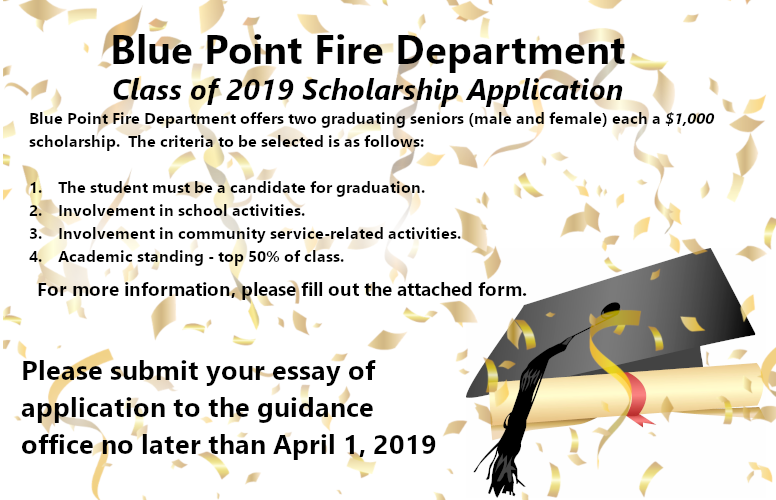 Blue Point Fire Department
Class of 2019 Scholarship Application

Blue Point Fire Department offers two graduating seniors (male and female) each a $1,000 scholarship. The criteria to be selected is as follows:

1. The student must be a candidate for graduation.
2. Involvement in school activities.
3. Involvement in community service-related activities.
4. Academic standing - top 50% of class.

For more information, please fill out the attached form.

Please submit your essay of application to the guidance office no later than April 1, 2019